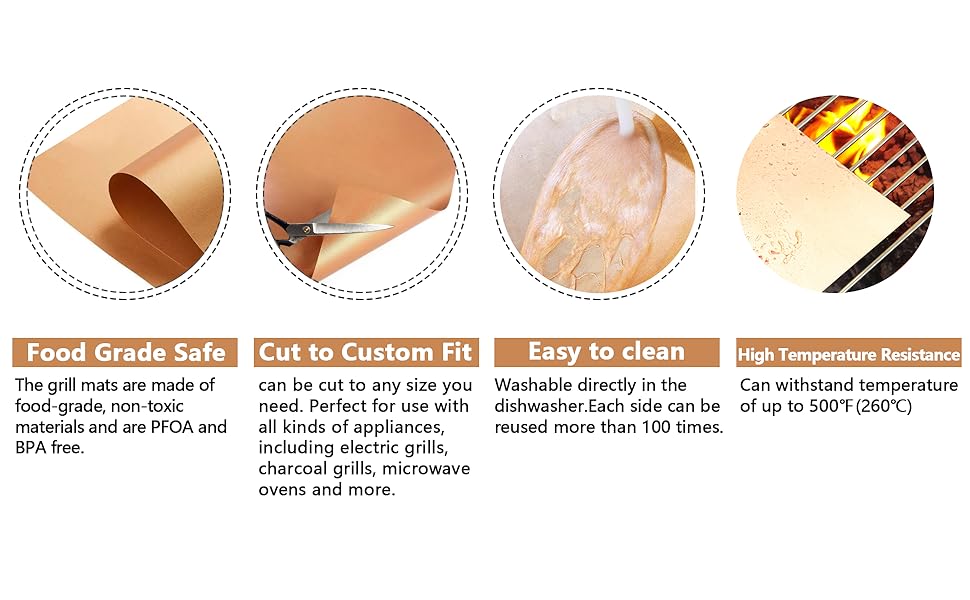 Food Grade Safe

The grill mats are made of food-grade, non-toxic materials and are PFOA and BPA free.

Cut to Custom Fit

can be cut to any size you need. Perfect for use with all kinds of appliances, including electric grills, charcoal grills, microwave ovens and more.

Easy to clean

Washable directly in the dishwasher.Each side can be reused more than 100 times.

High Temperature Resistance

Can withstand temperature of up to 500°F(260°C)